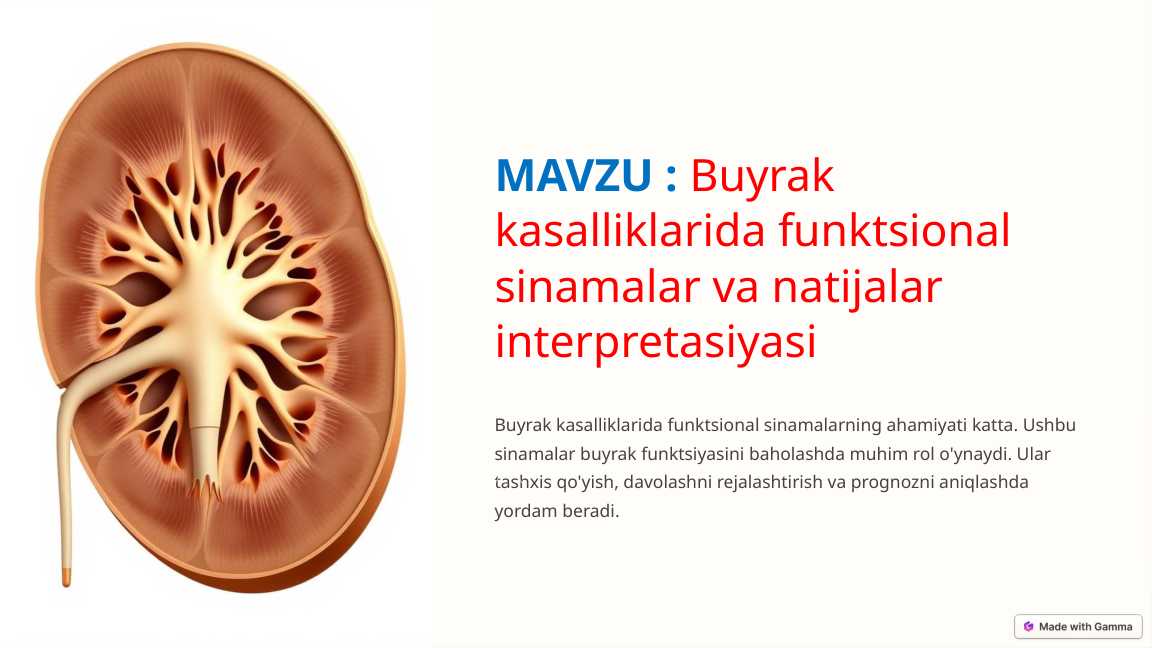 MAVZU : Buyrak kasalliklarida funktsional sinamalar va natijalar interpretasiyasi

Buyrak kasalliklarida funktsional sinamalarning ahamiyati katta. Ushbu sinamalar buyrak funktsiyasini baholashda muhim rol o'ynaydi. Ular tashxis qo'yish, davolashni rejalashtirish va prognozni aniqlashda yordam beradi.

Made with Gamma